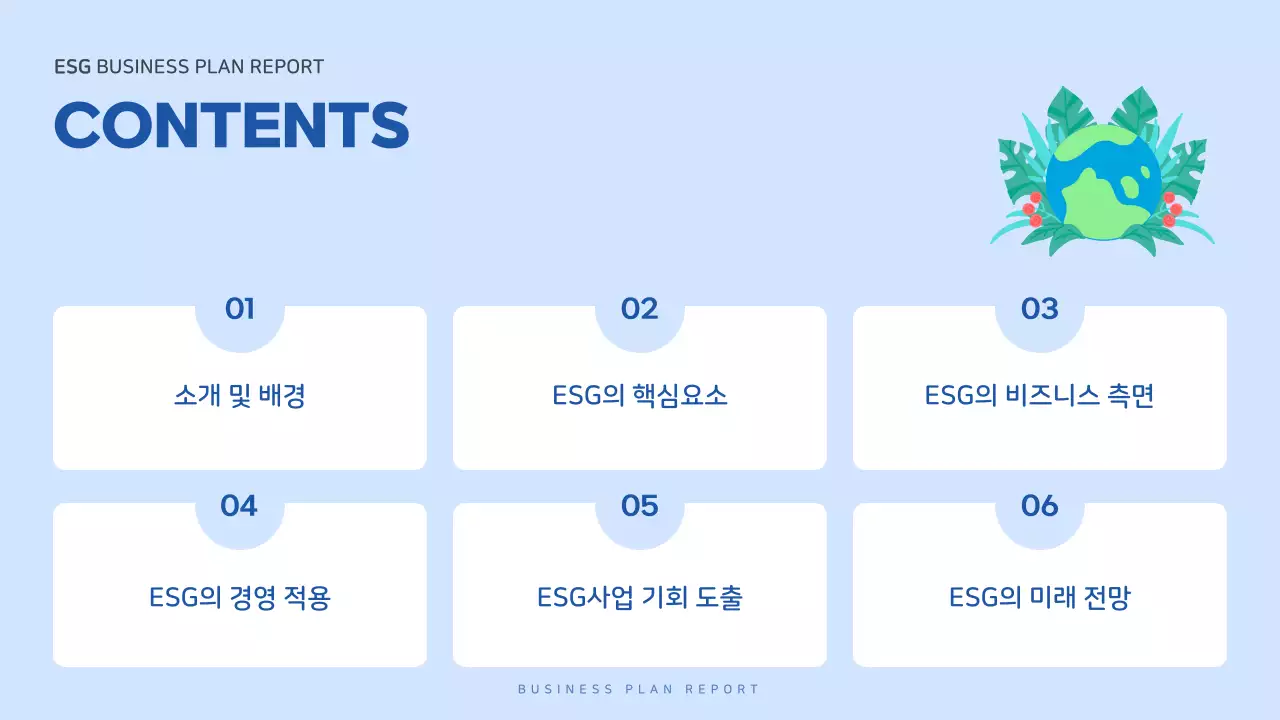 ESG BUSINESS PLAN REPORT

CONTENTS

01

소개 및 배경

02

ESG의 핵심요소

03

ESG의 비즈니스 측면

04

ESG의 경영 적용

05

ESG사업 기회 도출

06

ESG의 미래 전망

BUSINESS PLAN REPORT